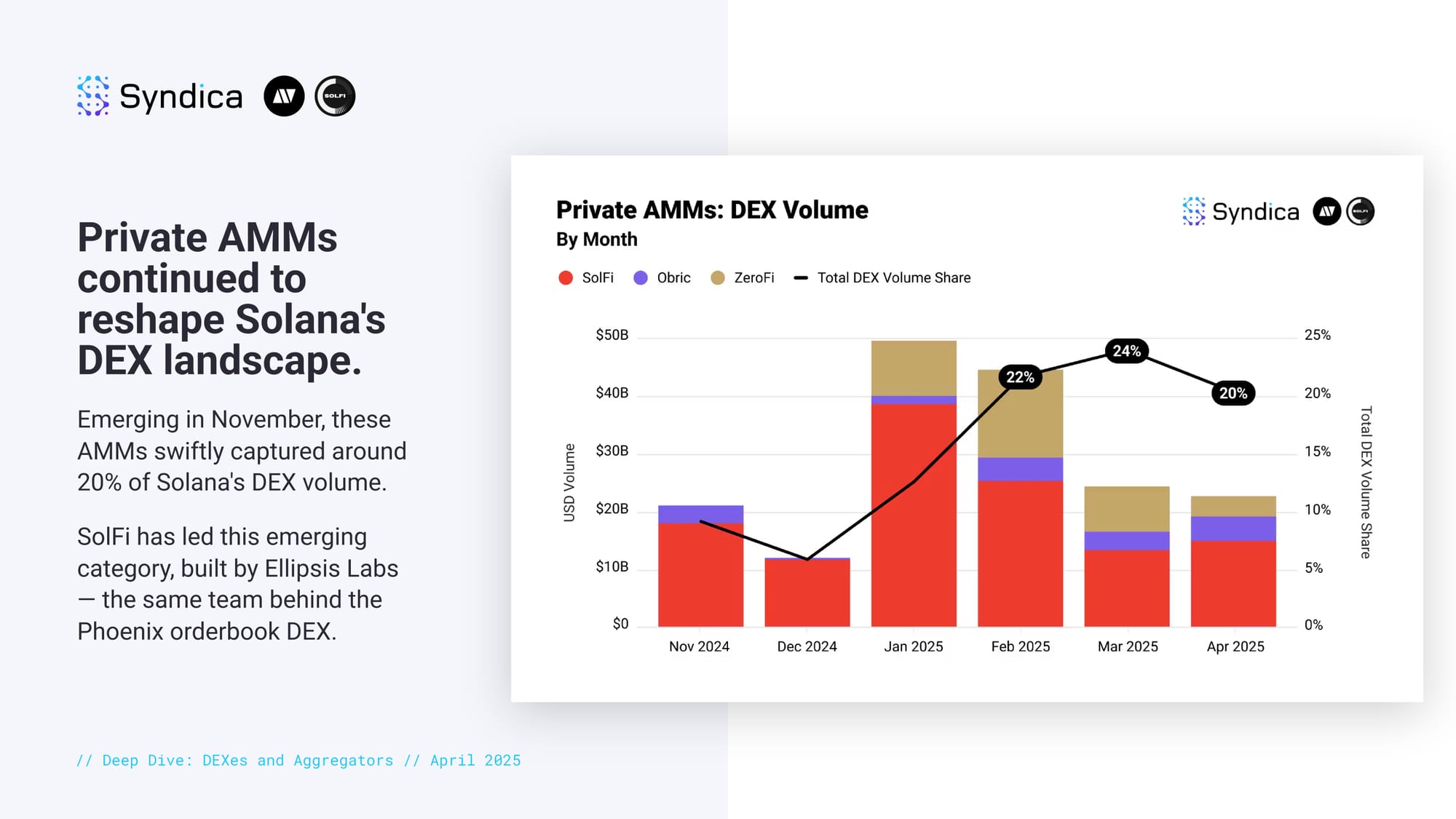 Syndica SOLFI

Private AMMs continued to reshape Solana's DEX landscape.

Emerging in November, these AMMs swiftly captured around 20% of Solana's DEX volume.

SolFi has led this emerging category, built by Ellipsis Labs — the same team behind the Phoenix orderbook DEX.

// Deep Dive: DEXes and Aggregators // April 2025

Private AMMs: DEX Volume
By Month

Syndica SOLFI

SolFi Obric ZeroFi Total DEX Volume Share

USD Volume

$50B
$40B
$30B
$20B
$10B
$0

22%
24%
20%

25%
20%
15%
10%
5%
0%

Total DEX Volume Share

Nov 2024 Dec 2024 Jan 2025 Feb 2025 Mar 2025 Apr 2025